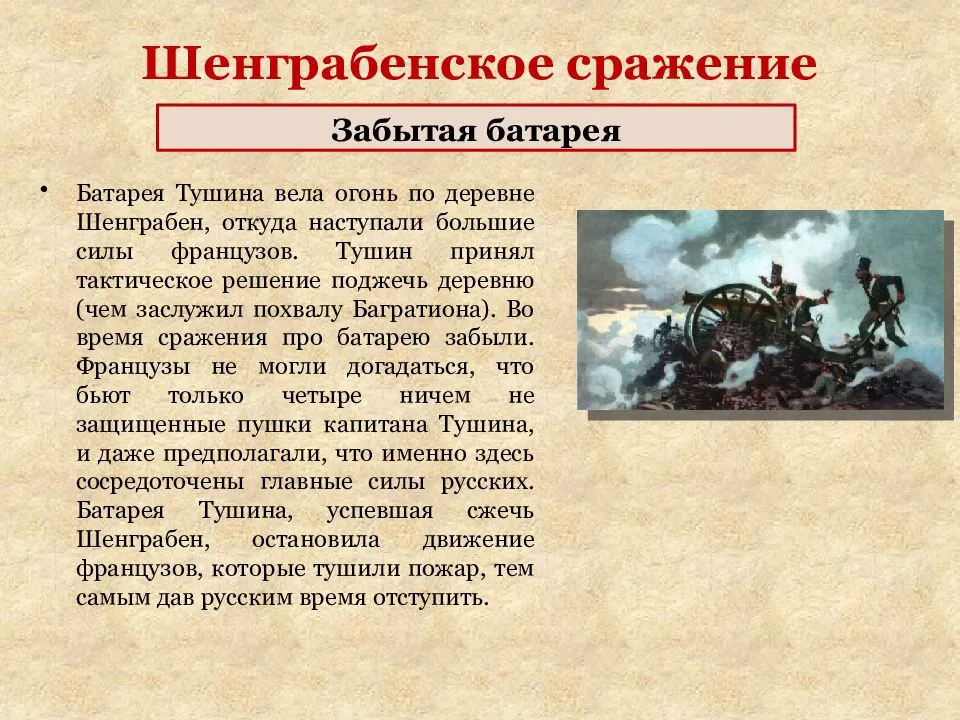 Шенграбенское сражение

Забытая батарея

• Батарея Тушина вела огонь по деревне Шенграбен, откуда наступали большие силы французов. Тушин принял тактическое решение поджечь деревню (чем заслужил похвалу Багратиона). Во время сражения про батарею забыли. Французы не могли догадаться, что бьют только четыре ничем не защищенные пушки капитана Тушина, и даже предполагали, что именно здесь сосредоточены главные силы русских. Батарея Тушина, успевшая сжечь Шенграбен, остановила движение французов, которые тушили пожар, тем самым дав русским время отступить.